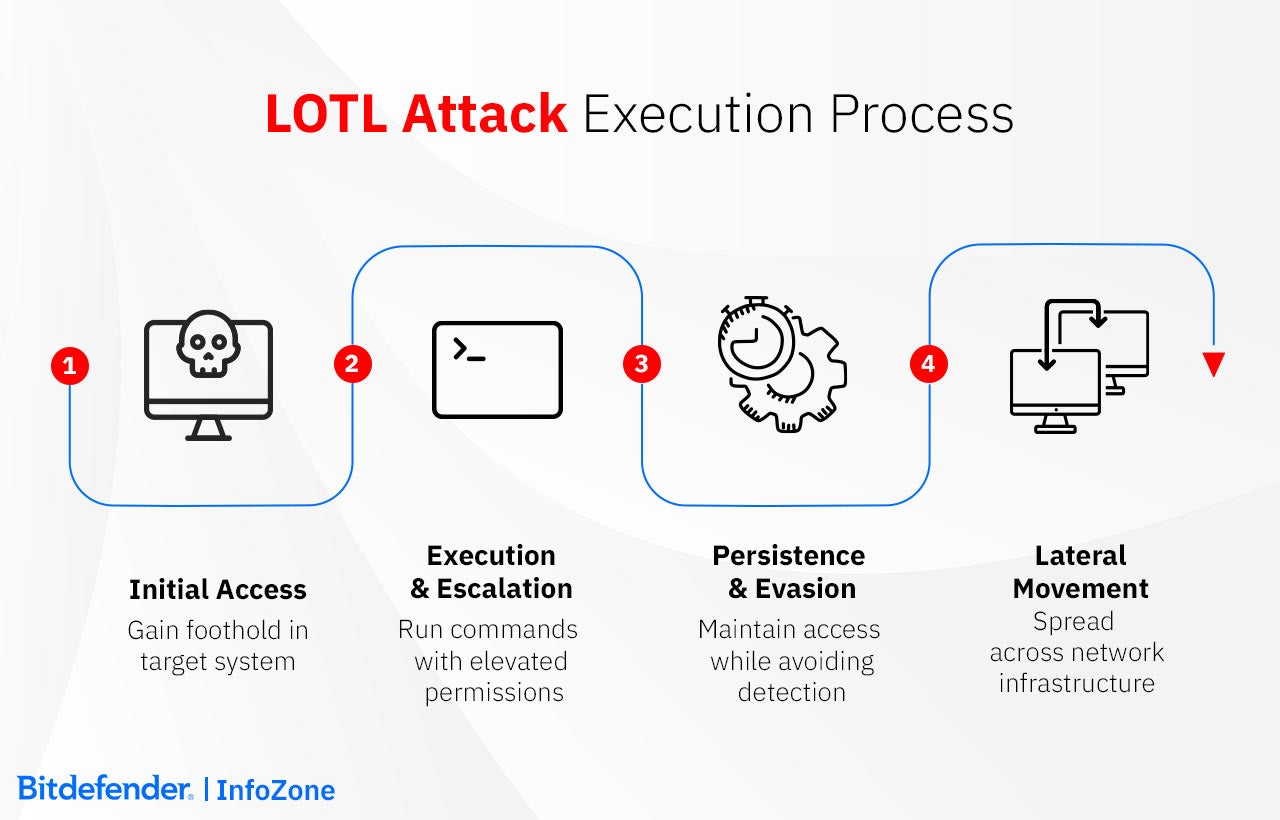 LOTL Attack Execution Process

1

2

3

4

Initial Access
Gain foothold in target system

Execution & Escalation
Run commands with elevated permissions

Persistence & Evasion
Maintain access while avoiding detection

Lateral Movement
Spread across network infrastructure

Bitdefender. | InfoZone